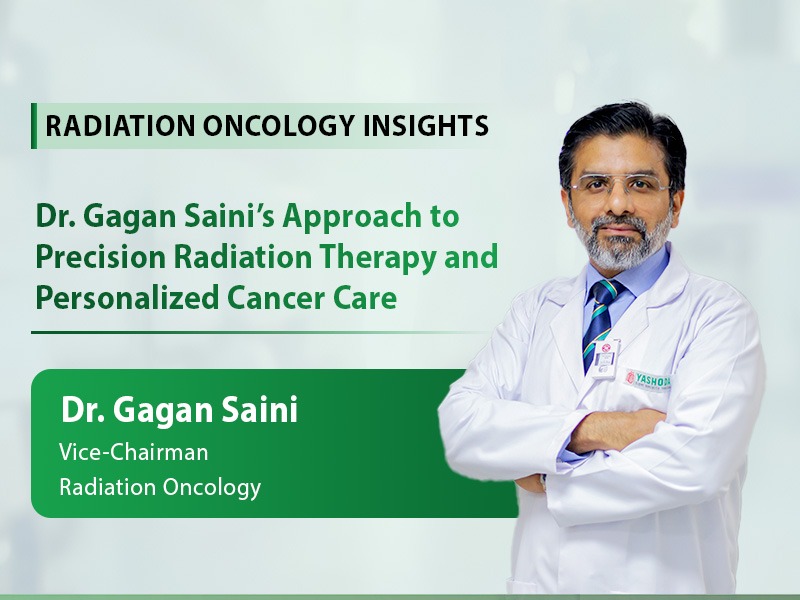 RADIATION ONCOLOGY INSIGHTS

Dr. Gagan Saini's Approach to Precision Radiation Therapy and Personalized Cancer Care

Dr. Gagan Saini
Vice-Chairman
Radiation Oncology

YASHODA